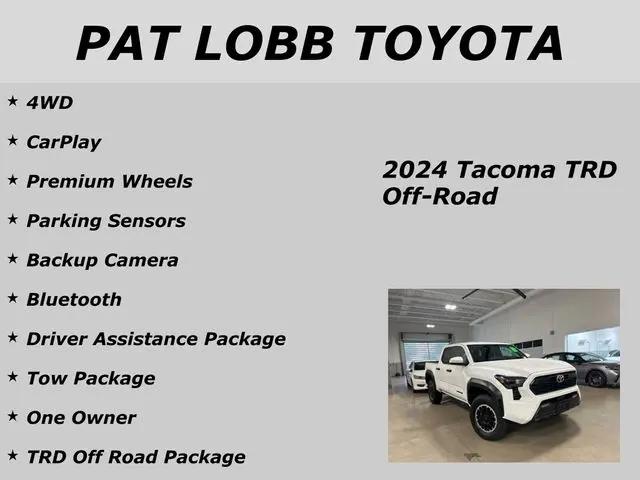 PAT LOBB TOYOTA

★ 4WD
★ CarPlay
★ Premium Wheels
★ Parking Sensors
★ Backup Camera
★ Bluetooth
★ Driver Assistance Package
★ Tow Package
★ One Owner
★ TRD Off Road Package

2024 Tacoma TRD Off-Road